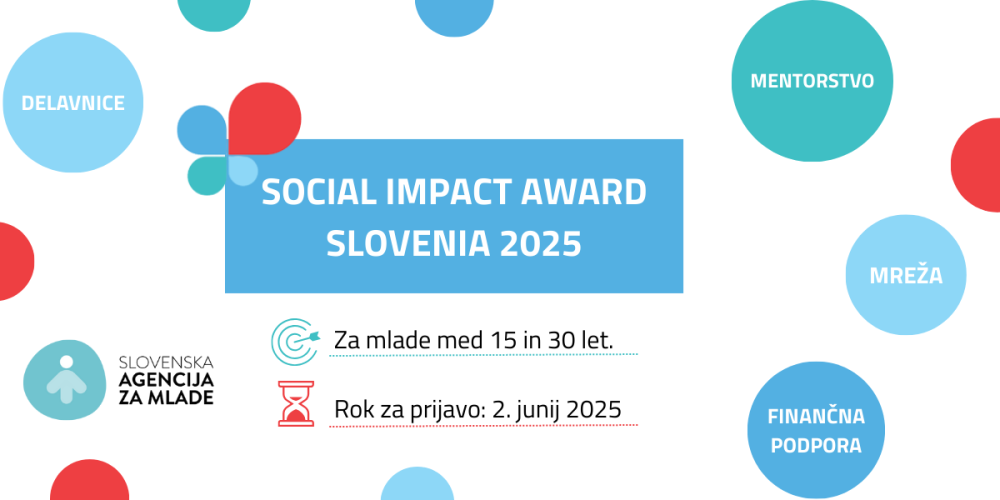 DELAVNICE

MENTORSTVO

SOCIAL IMPACT AWARD SLOVENIA 2025

MREŽA

SLOVENSKA AGENCIJA ZA MLADE

Za mlade med 15 in 30 let.

Rok za prijavo: 2. junij 2025

FINANČNA PODPORA